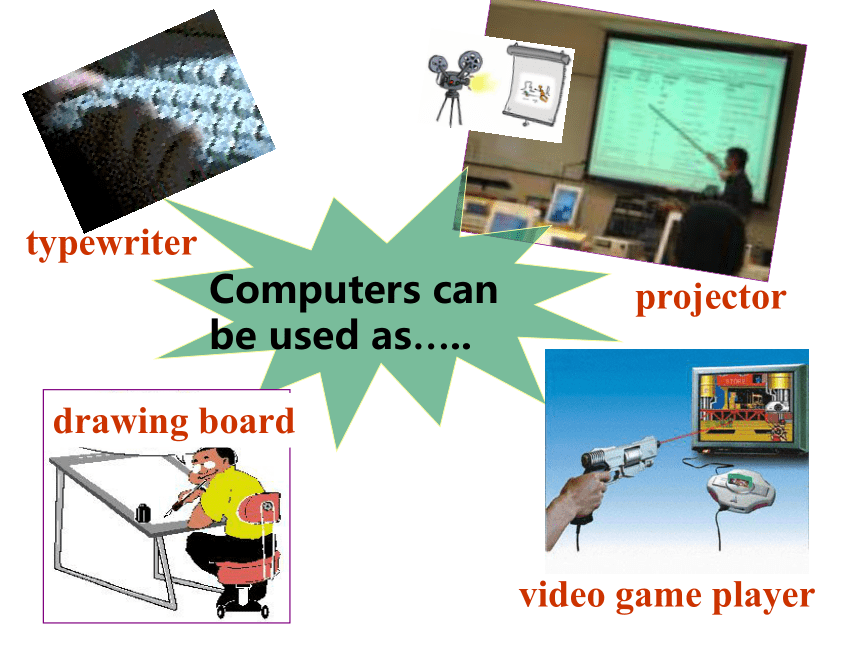 typewriter

projector

Computers can be used as…..

drawing board

STORE

video game player